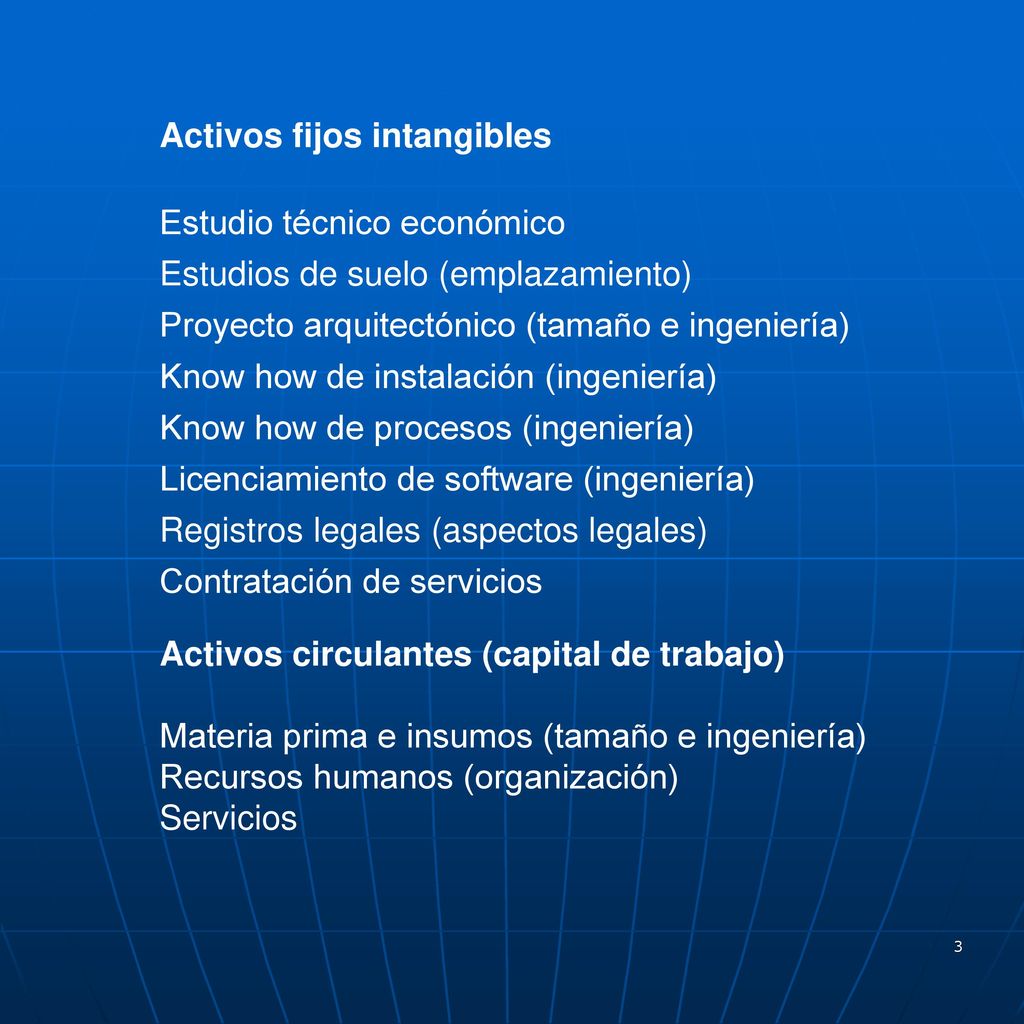 Activos fijos intangibles

Estudio técnico económico
Estudios de suelo (emplazamiento)
Proyecto arquitectónico (tamaño e ingeniería)
Know how de instalación (ingeniería)
Know how de procesos (ingeniería)
Licenciamiento de software (ingeniería)
Registros legales (aspectos legales)
Contratación de servicios

Activos circulantes (capital de trabajo)

Materia prima e insumos (tamaño e ingeniería)
Recursos humanos (organización)
Servicios

3